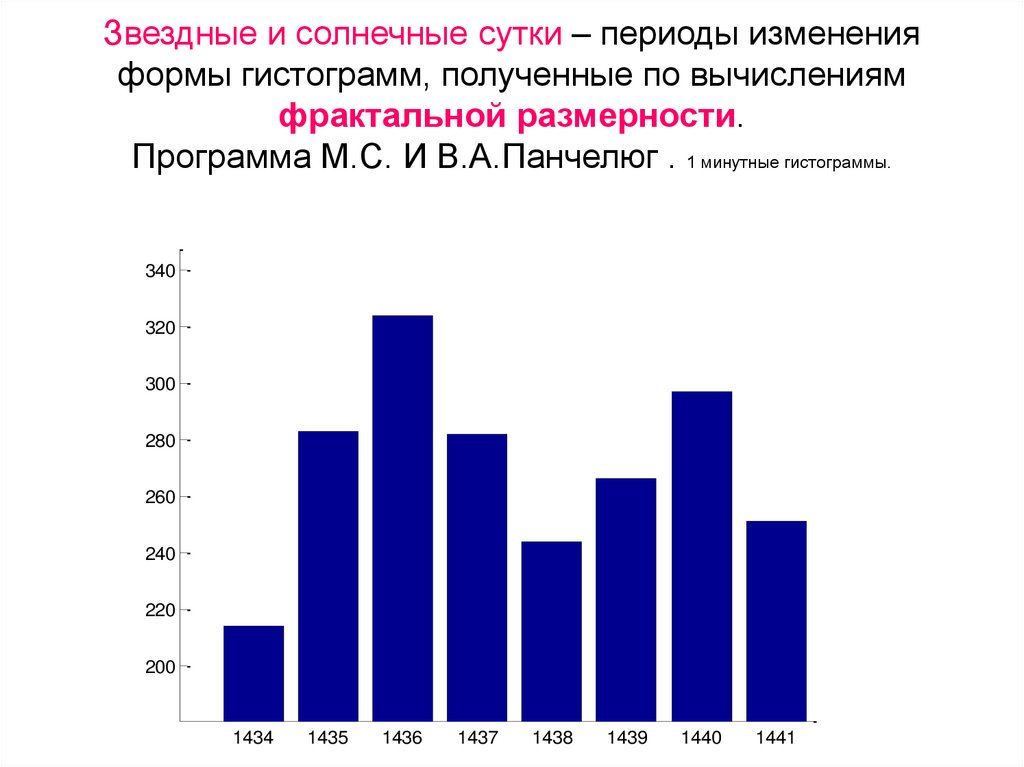 Звездные и солнечные сутки – периоды изменения формы гистограмм, полученные по вычислениям фрактальной размерности. Программа М.С. И В.А.Панчелюг . 1 минутные гистограммы.

340
320
300
280
260
240
220
200

1434 1435 1436 1437 1438 1439 1440 1441